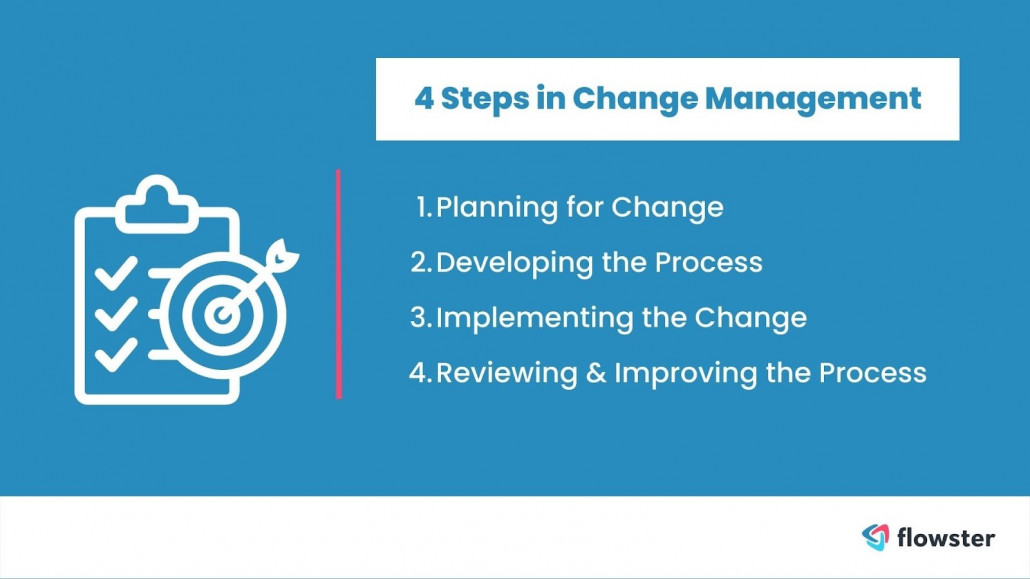 4 Steps in Change Management

1. Planning for Change
2. Developing the Process
3. Implementing the Change
4. Reviewing & Improving the Process

flowster